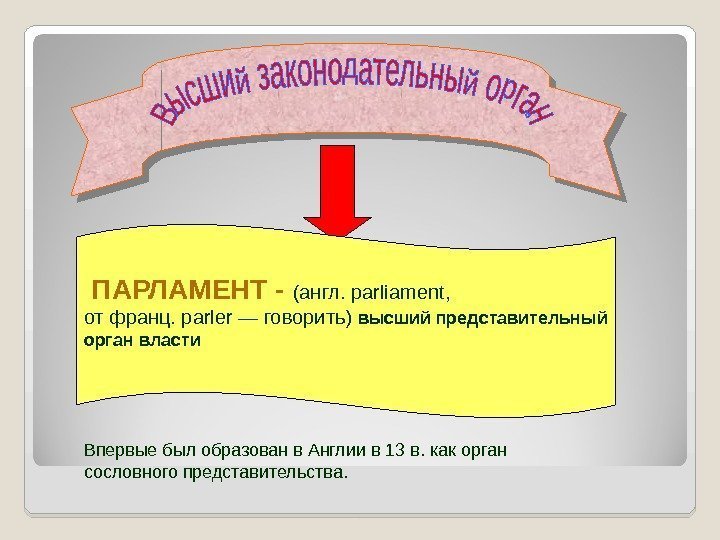 Высший законодательный орган

ПАРЛАМЕНТ - (англ. parliament, от франц. parler — говорить) высший представительный орган власти

Впервые был образован в Англии в 13 в. как орган сословного представительства.